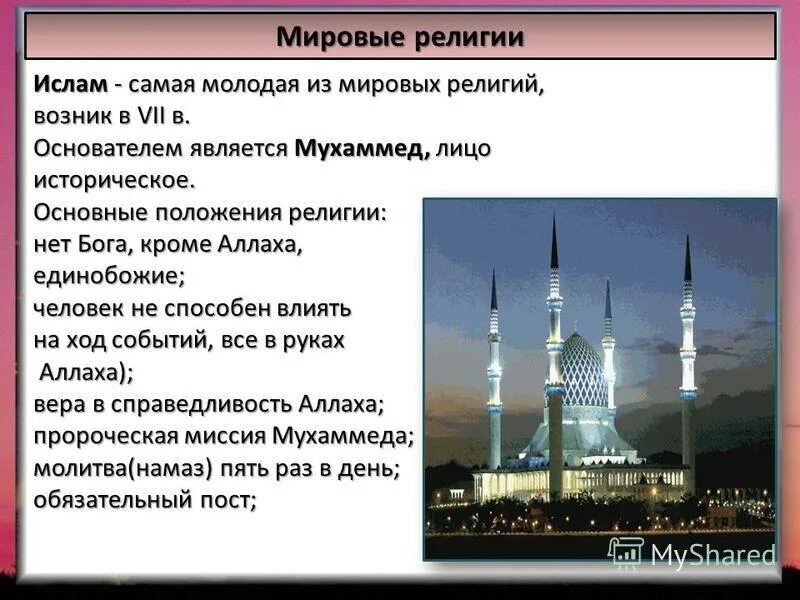 Мировые религии

Ислам - самая молодая из мировых религий, возник в VII в.
Основателем является Мухаммед, лицо историческое.
Основные положения религии:
нет Бога, кроме Аллаха, единобожие;
человек не способен влиять на ход событий, все в руках Аллаха);
вера в справедливость Аллаха;
пророческая миссия Мухаммеда;
молитва(намаз) пять раз в день;
обязательный пост;

MyShared